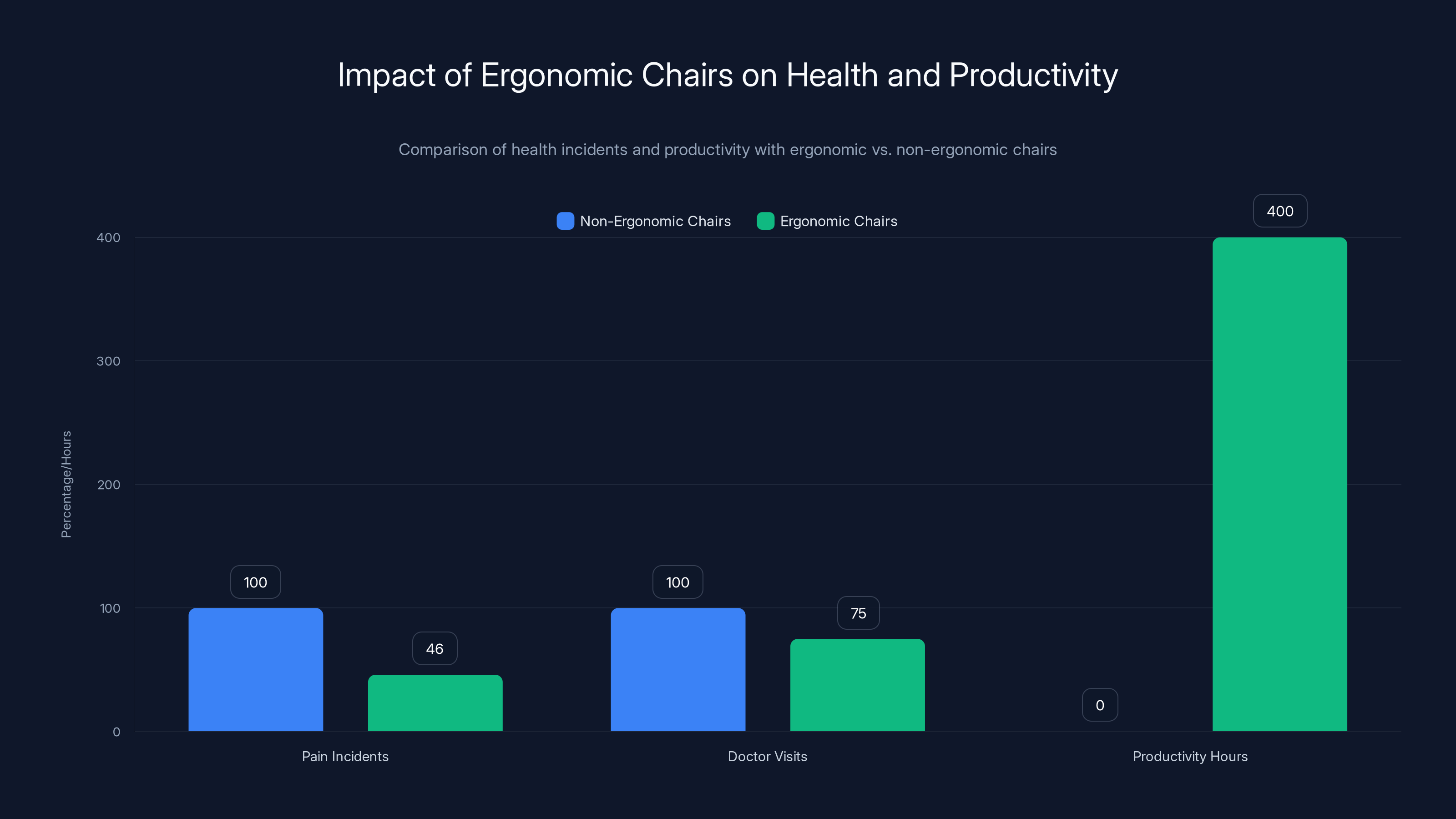 Impact of Ergonomic Chairs on Health and Productivity

Comparison of health incidents and productivity with ergonomic vs. non-ergonomic chairs

Non-Ergonomic Chairs
Ergonomic Chairs

Percentage/Hours

400
300
200
100
0

100
46
100
75
0
400

Pain Incidents
Doctor Visits
Productivity Hours